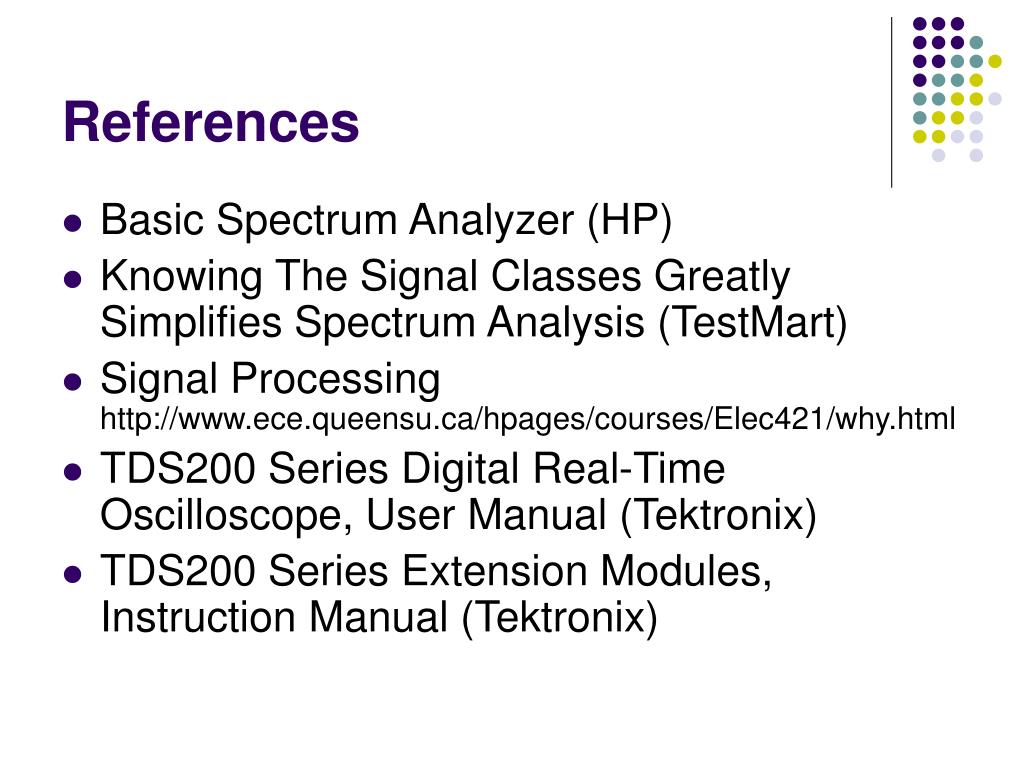 References

- Basic Spectrum Analyzer (HP)
- Knowing The Signal Classes Greatly Simplifies Spectrum Analysis (TestMart)
- Signal Processing http://www.ece.queensu.ca/hpages/courses/Elec421/why.html
- TDS200 Series Digital Real-Time Oscilloscope, User Manual (Tektronix)
- TDS200 Series Extension Modules, Instruction Manual (Tektronix)